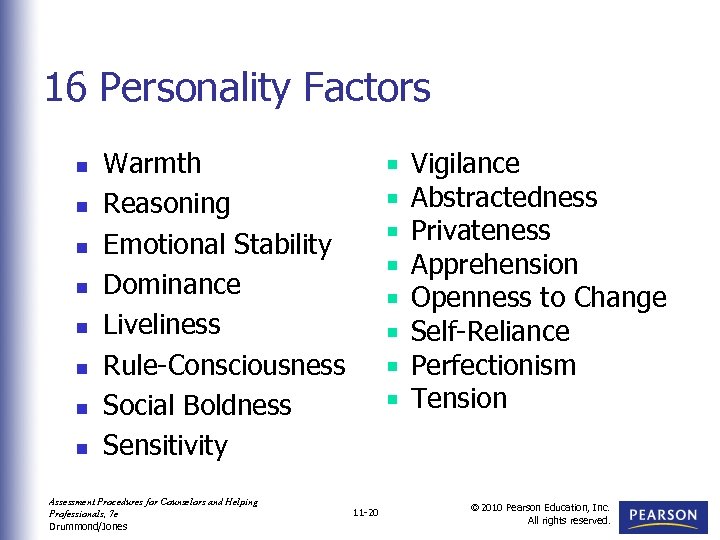 16 Personality Factors

- Warmth
- Reasoning
- Emotional Stability
- Dominance
- Liveliness
- Rule-Consciousness
- Social Boldness
- Sensitivity

- Vigilance
- Abstractedness
- Privateness
- Apprehension
- Openness to Change
- Self-Reliance
- Perfectionism
- Tension

Assessment Procedures for Counselors and Helping Professionals, 7e
Drummond/Jones

11-20

© 2010 Pearson Education, Inc.
All rights reserved.

PEARSON